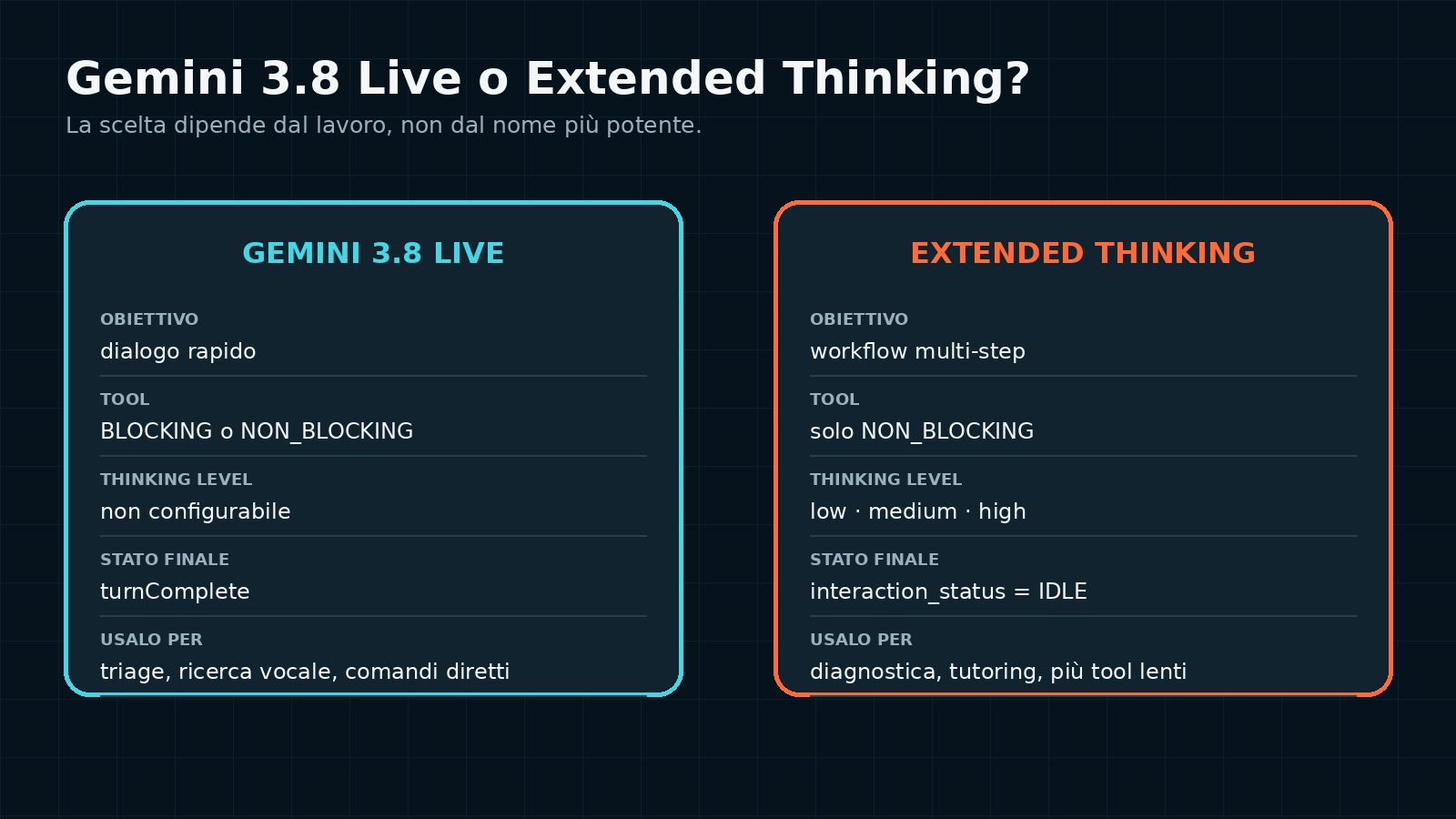 Gemini 3.8 Live o Extended Thinking?

La scelta dipende dal lavoro, non dal nome più potente.

GEMINI 3.8 LIVE

OBIETTIVO
dialogo rapido

TOOL
BLOCKING o NON_BLOCKING

THINKING LEVEL
non configurabile

STATO FINALE
turnComplete

USALO PER
triage, ricerca vocale, comandi diretti

EXTENDED THINKING

OBIETTIVO
workflow multi-step

TOOL
solo NON_BLOCKING

THINKING LEVEL
low · medium · high

STATO FINALE
interaction_status = IDLE

USALO PER
diagnostica, tutoring, più tool lenti